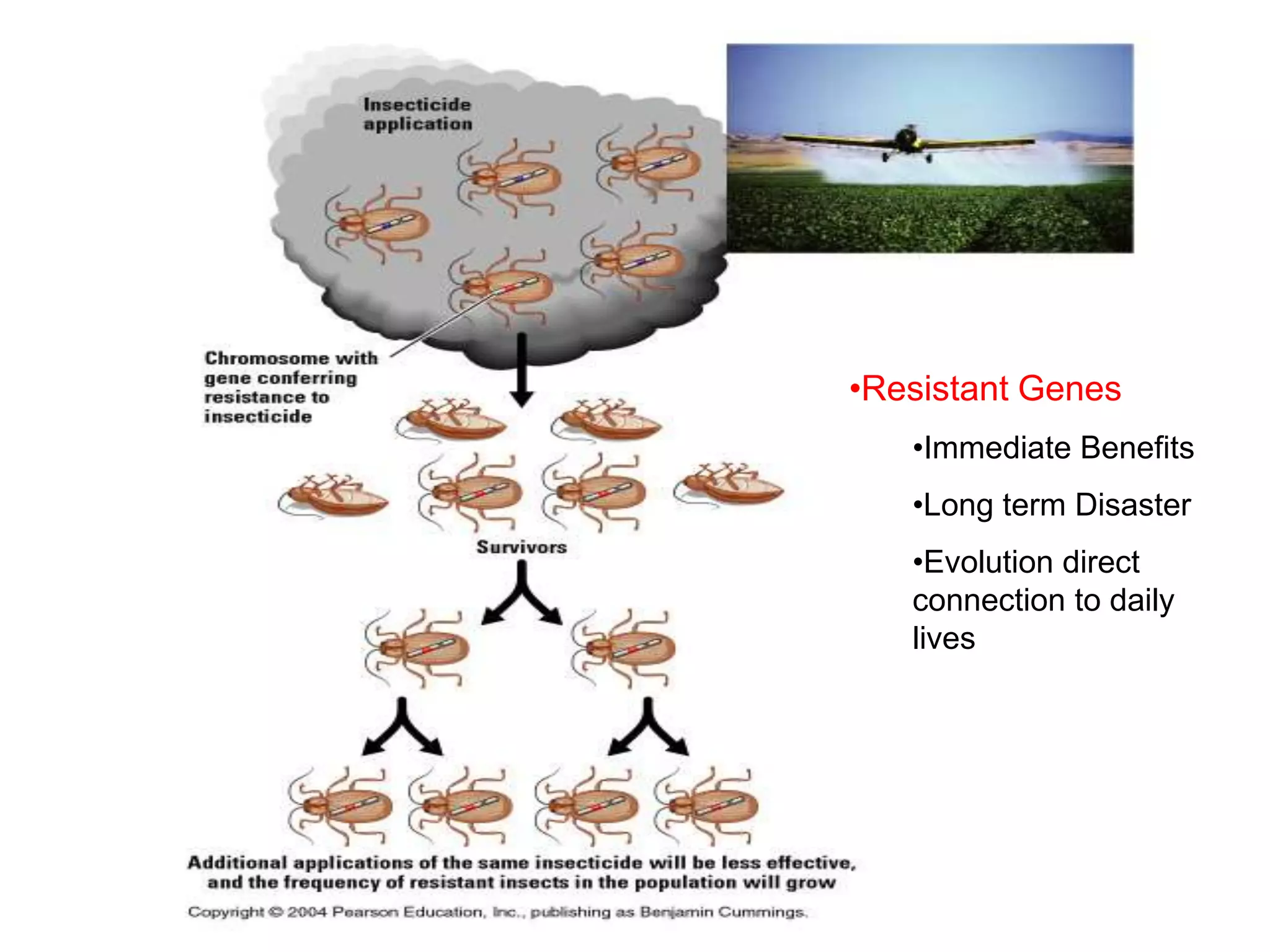 Insecticide application

Chromosome with gene conferring resistance to insecticide

Survivors

Additional applications of the same insecticide will be less effective, and the frequency of resistant insects in the population will grow

Copyright © 2004 Pearson Education, Inc., publishing as Benjamin Cummings.

•Resistant Genes

•Immediate Benefits

•Long term Disaster

•Evolution direct connection to daily lives